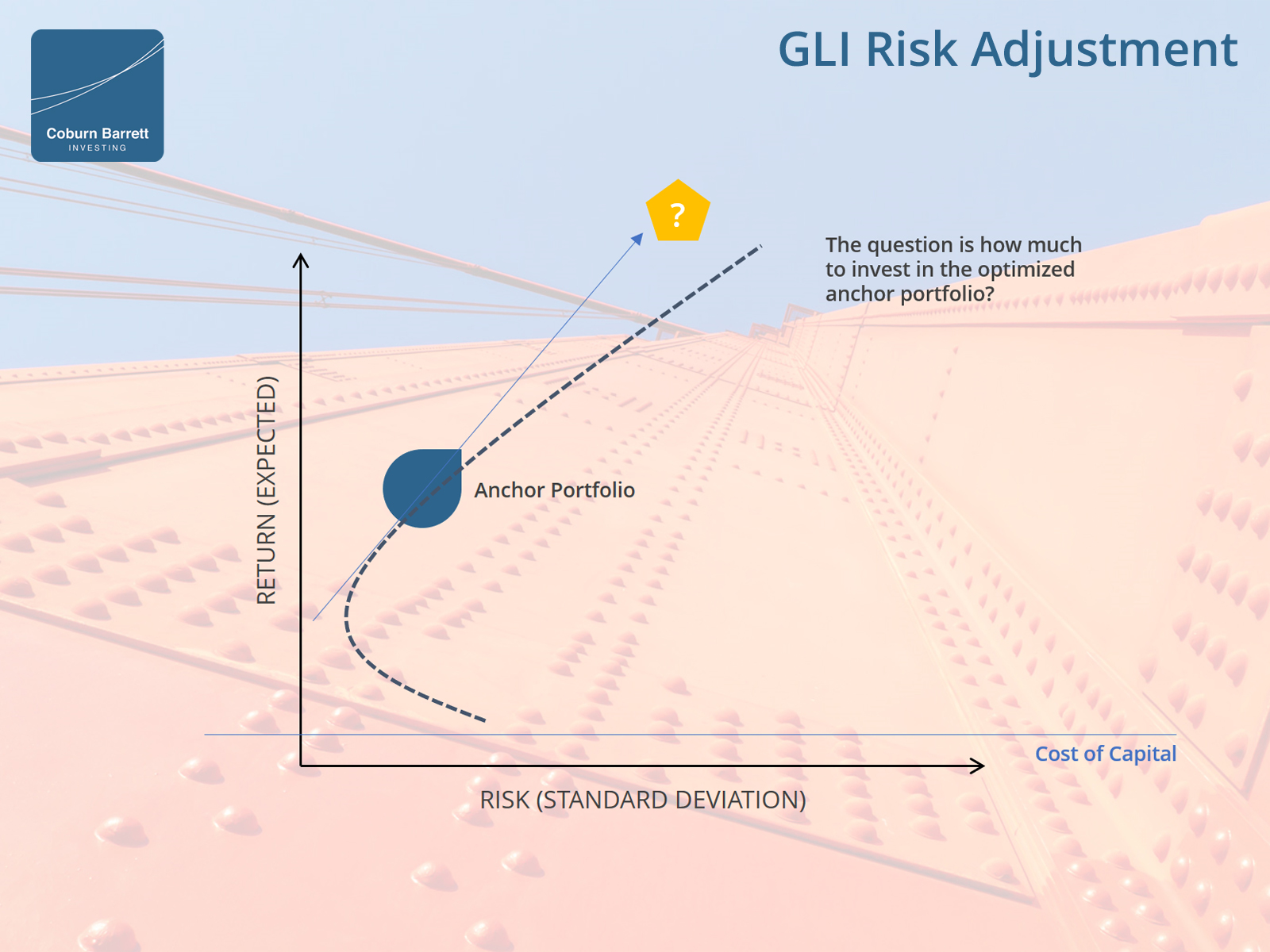 Coburn Barrett
INVESTING

GLI Risk Adjustment

?

The question is how much to invest in the optimized anchor portfolio?

RETURN (EXPECTED)

Anchor Portfolio

Cost of Capital

RISK (STANDARD DEVIATION)